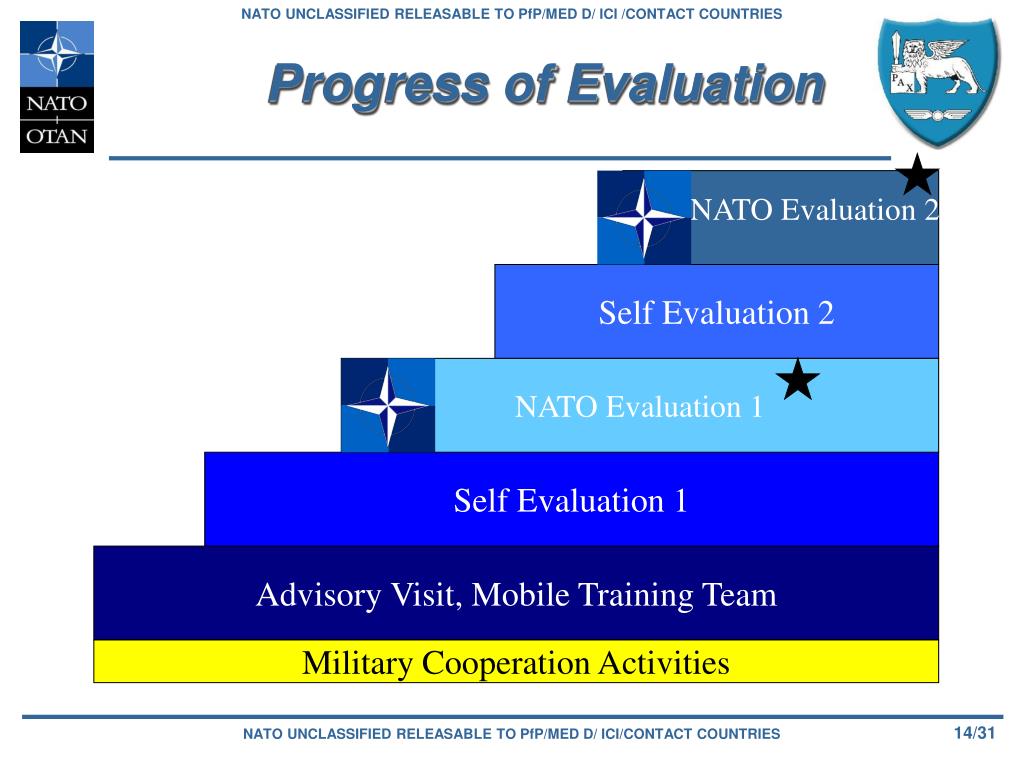 NATO UNCLASSIFIED RELEASABLE TO PfP/MED D/ ICI /CONTACT COUNTRIES

NATO
OTAN

Progress of Evaluation

PAX

NATO Evaluation 2

Self Evaluation 2

NATO Evaluation 1

Self Evaluation 1

Advisory Visit, Mobile Training Team

Military Cooperation Activities

NATO UNCLASSIFIED RELEASABLE TO PfP/MED D/ ICI/CONTACT COUNTRIES

14/31